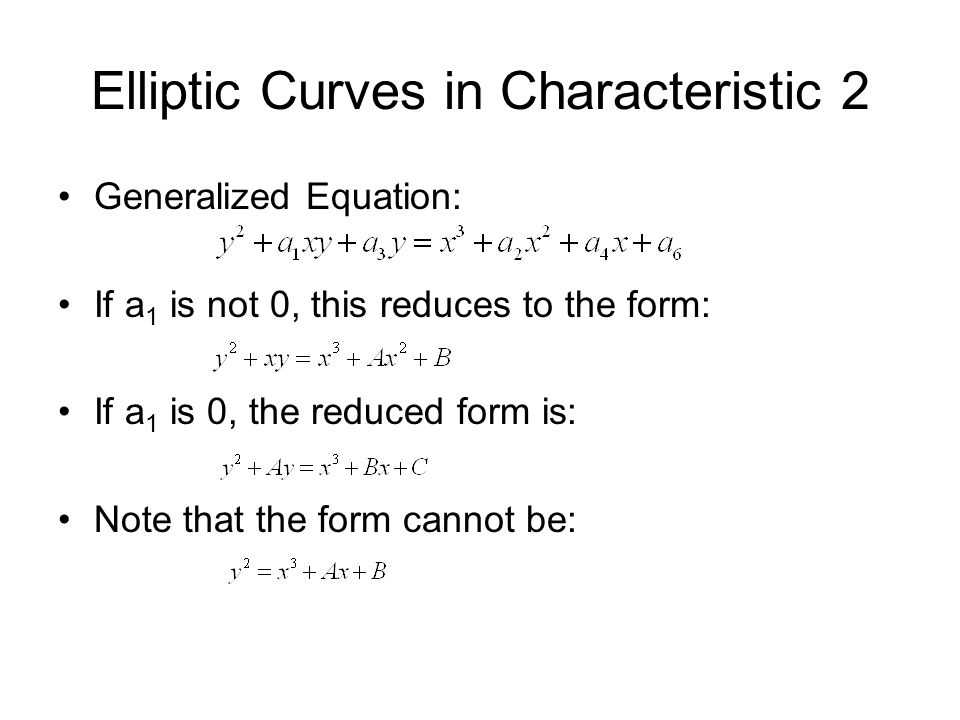 Elliptic Curves in Characteristic 2

• Generalized Equation:

$y^2 + a_1xy + a_3y = x^3 + a_2x^2 + a_4x + a_6$

• If $a_1$ is not 0, this reduces to the form:

$y^2 + xy = x^3 + Ax^2 + B$

• If $a_1$ is 0, the reduced form is:

$y^2 + Ay = x^3 + Bx + C$

• Note that the form cannot be:

$y^2 = x^3 + Ax + B$